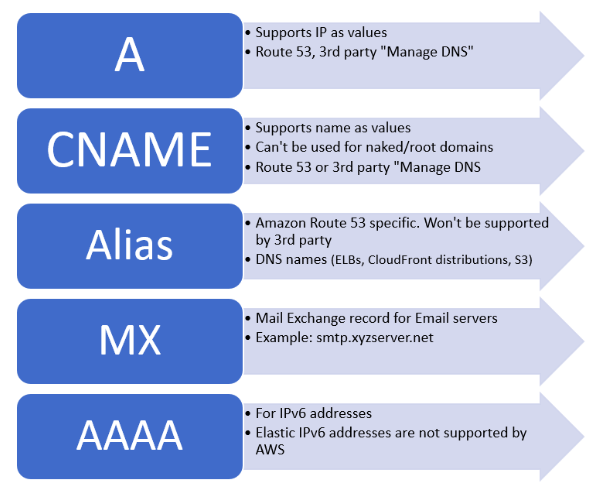 A

• Supports IP as values
• Route 53, 3rd party "Manage DNS"

CNAME

• Supports name as values
• Can't be used for naked/root domains
• Route 53 or 3rd party "Manage DNS

Alias

• Amazon Route 53 specific. Won't be supported by 3rd party
• DNS names (ELBs, CloudFront distributions, S3)

MX

• Mail Exchange record for Email servers
• Example: smtp.xyzserver.net

AAAA

• For IPv6 addresses
• Elastic IPv6 addresses are not supported by AWS